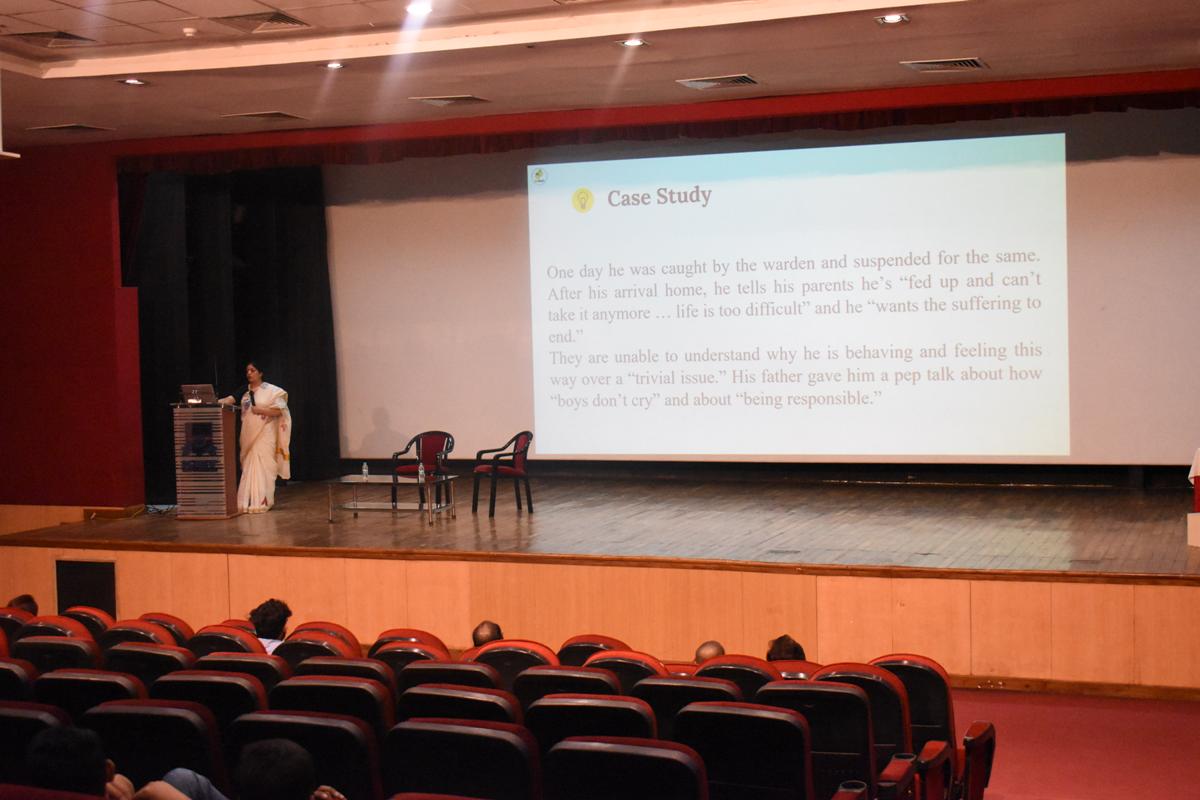 Case Study

One day he was caught by the warden and suspended for the same. After his arrival home, he tells his parents he's "fed up and can't take it anymore … life is too difficult" and he "wants the suffering to end."

They are unable to understand why he is behaving and feeling this way over a "trivial issue." His father gave him a pep talk about how "boys don't cry" and about "being responsible."